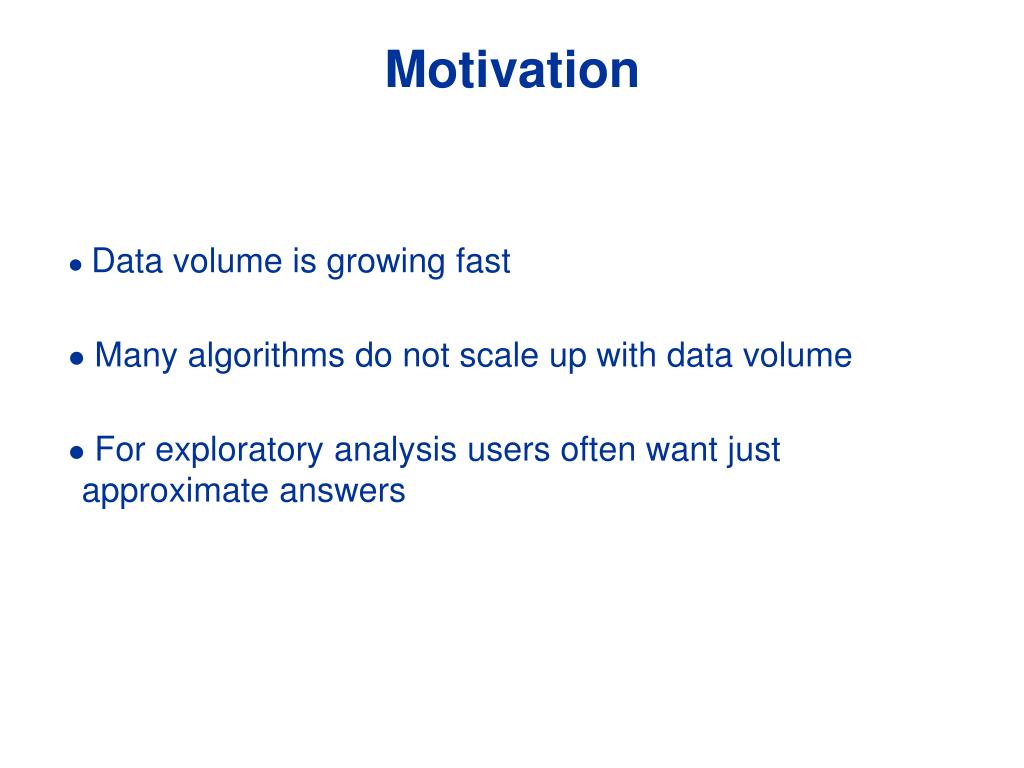 Motivation

● Data volume is growing fast

● Many algorithms do not scale up with data volume

● For exploratory analysis users often want just approximate answers